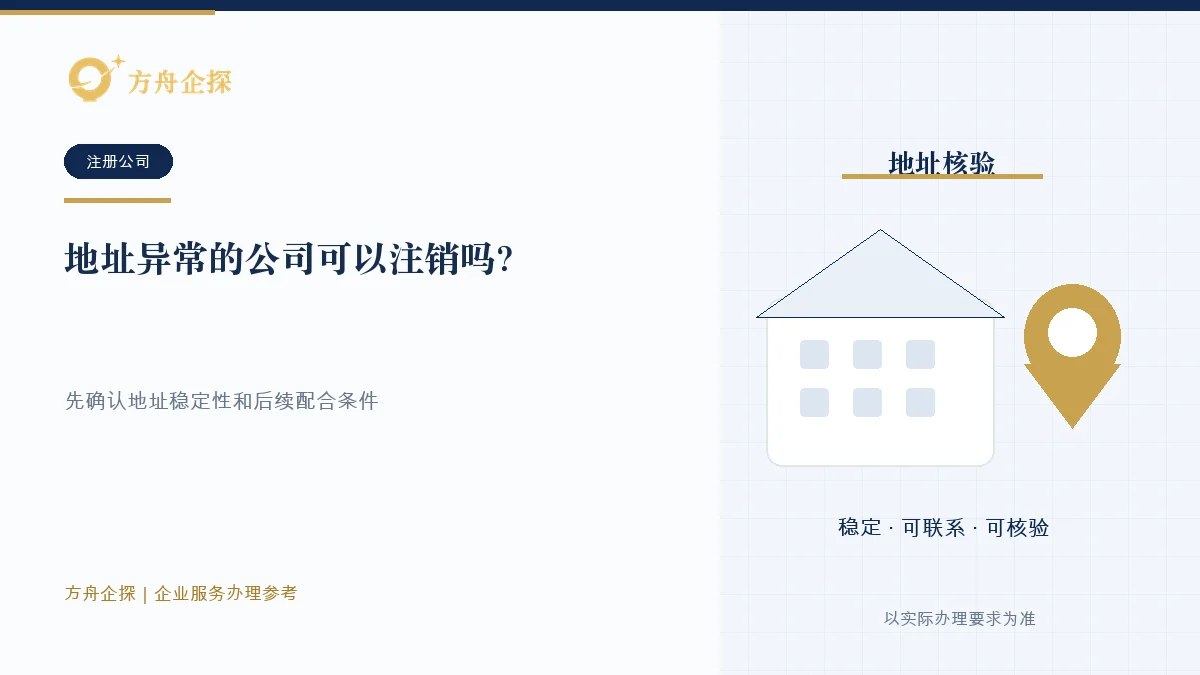 方舟企探

注册公司

地址异常的公司可以注销吗?

先确认地址稳定性和后续配合条件

方舟企探 | 企业服务办理参考

地址核验

稳定 · 可联系 · 可核验

以实际办理要求为准